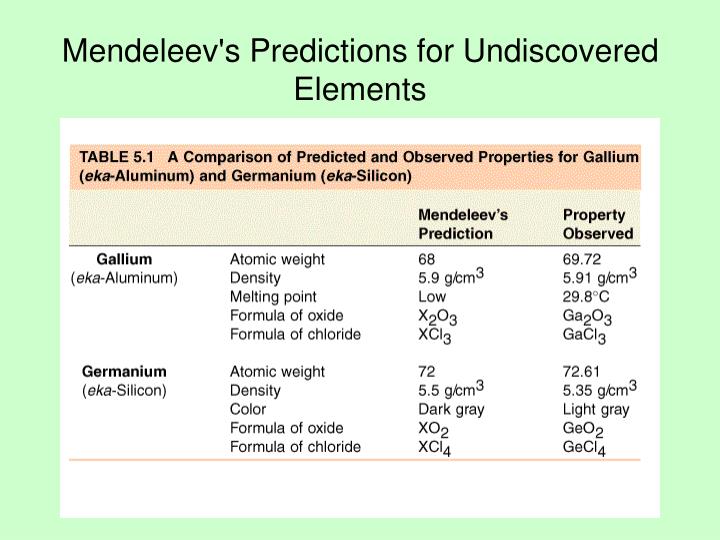 Mendeleev's Predictions for Undiscovered Elements

TABLE 5.1 A Comparison of Predicted and Observed Properties for Gallium (eka-Aluminum) and Germanium (eka-Silicon)

| | | Mendeleev's Prediction | Property Observed |
|---|---|---|---|
| Gallium (eka-Aluminum) | Atomic weight | 68 | 69.72 |
| | Density | 5.9 g/cm$^3$ | 5.91 g/cm$^3$ |
| | Melting point | Low | 29.8°C |
| | Formula of oxide | $X_2O_3$ | $Ga_2O_3$ |
| | Formula of chloride | $XCl_3$ | $GaCl_3$ |
| Germanium (eka-Silicon) | Atomic weight | 72 | 72.61 |
| | Density | 5.5 g/cm$^3$ | 5.35 g/cm$^3$ |
| | Color | Dark gray | Light gray |
| | Formula of oxide | $XO_2$ | $GeO_2$ |
| | Formula of chloride | $XCl_4$ | $GeCl_4$ |